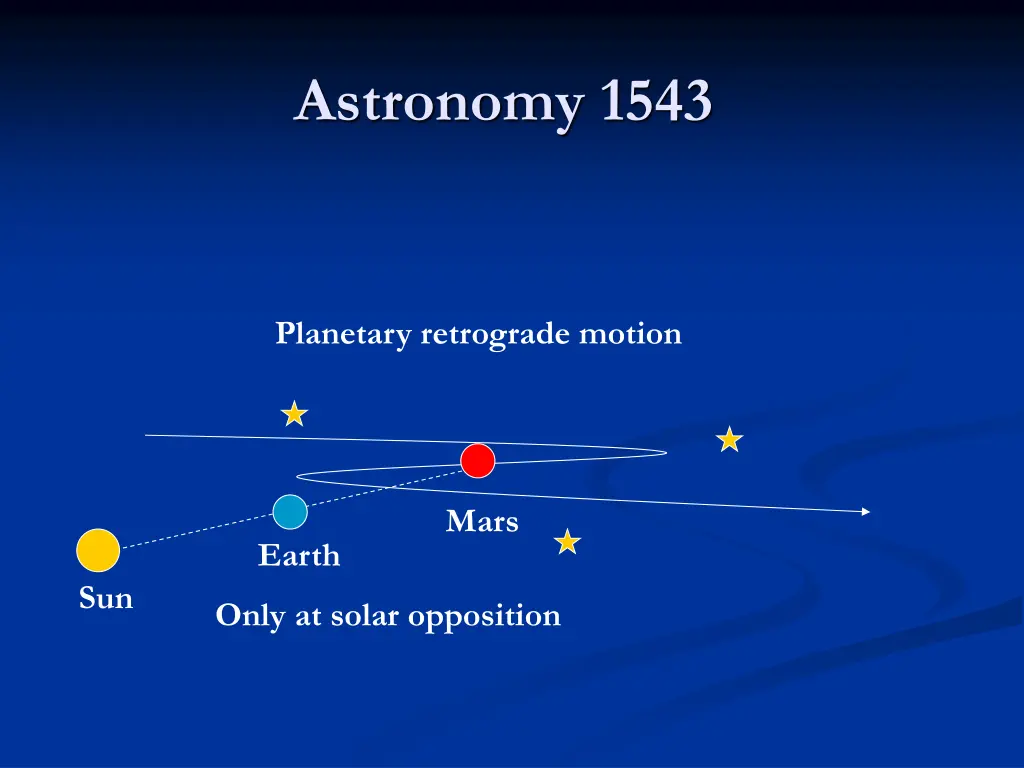 Astronomy 1543

Planetary retrograde motion

Mars

Earth

Sun

Only at solar opposition